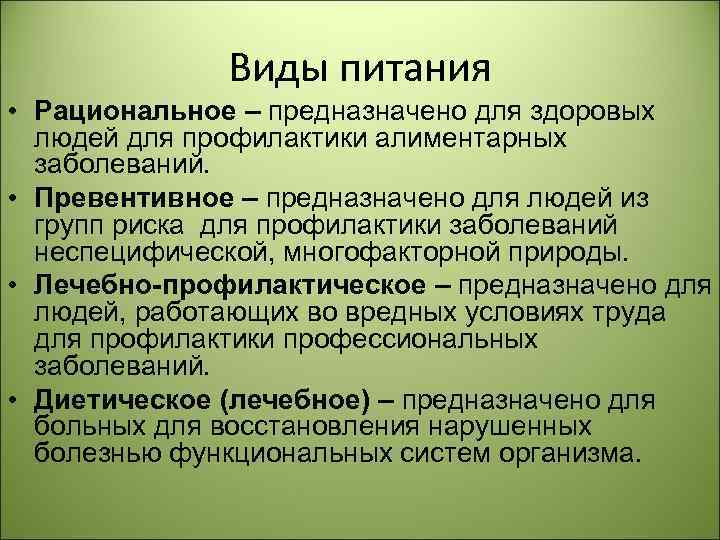 Виды питания

• Рациональное – предназначено для здоровых людей для профилактики алиментарных заболеваний.

• Превентивное – предназначено для людей из групп риска  для профилактики заболеваний неспецифической, многофакторной природы.

• Лечебно-профилактическое – предназначено для людей, работающих во вредных условиях труда для профилактики профессиональных заболеваний.

• Диетическое (лечебное) – предназначено для больных для восстановления нарушенных болезнью функциональных систем организма.